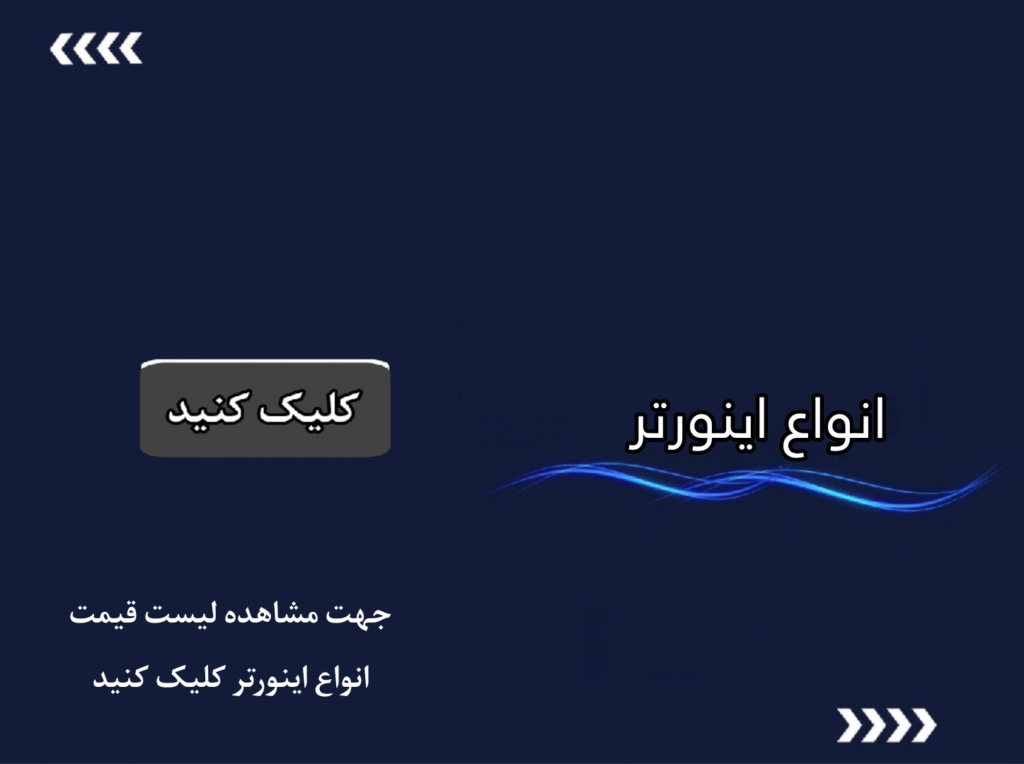 انواع اینورتر

کلیک کنید

جهت مشاهده لیست قیمت
انواع اینورتر کلیک کنید